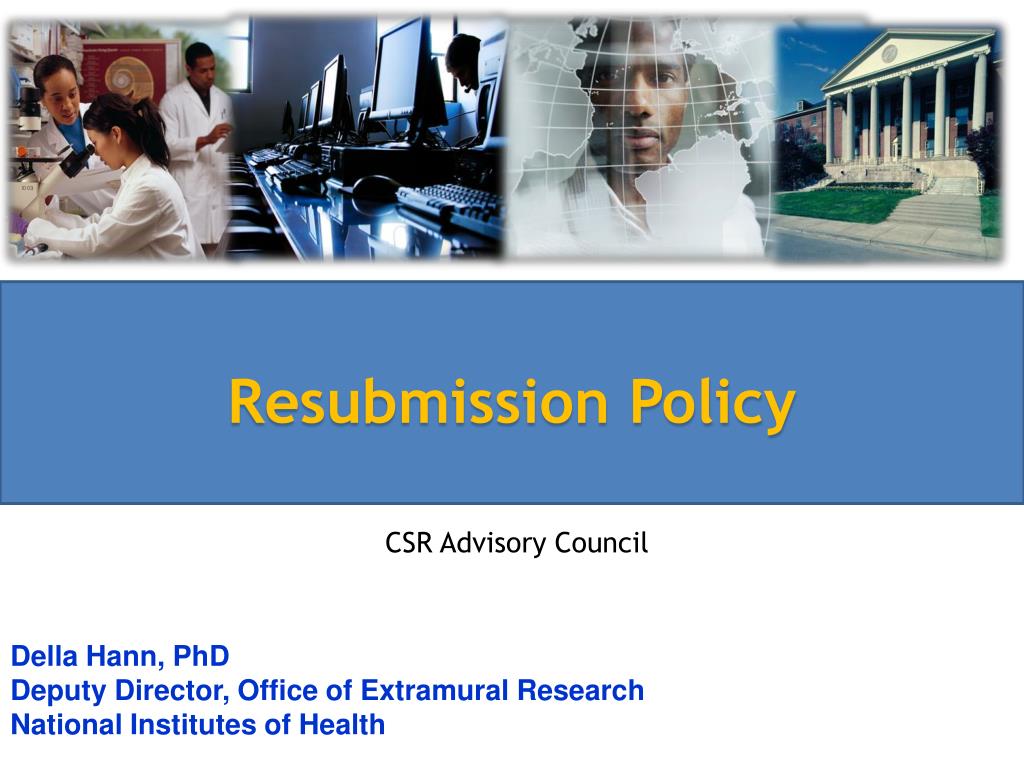 Resubmission Policy

CSR Advisory Council

Della Hann, PhD
Deputy Director, Office of Extramural Research
National Institutes of Health